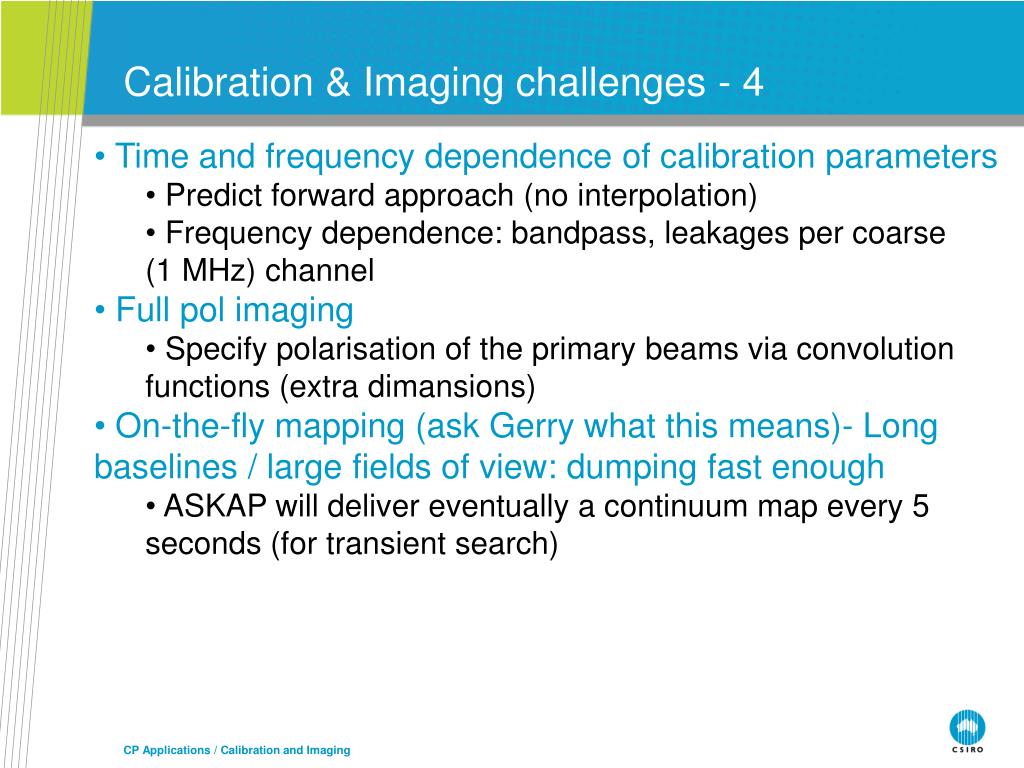 Calibration & Imaging challenges - 4

• Time and frequency dependence of calibration parameters
• Predict forward approach (no interpolation)
• Frequency dependence: bandpass, leakages per coarse (1 MHz) channel
• Full pol imaging
• Specify polarisation of the primary beams via convolution functions (extra dimansions)
• On-the-fly mapping (ask Gerry what this means)- Long baselines / large fields of view: dumping fast enough
• ASKAP will deliver eventually a continuum map every 5 seconds (for transient search)

CP Applications / Calibration and Imaging

CSIRO